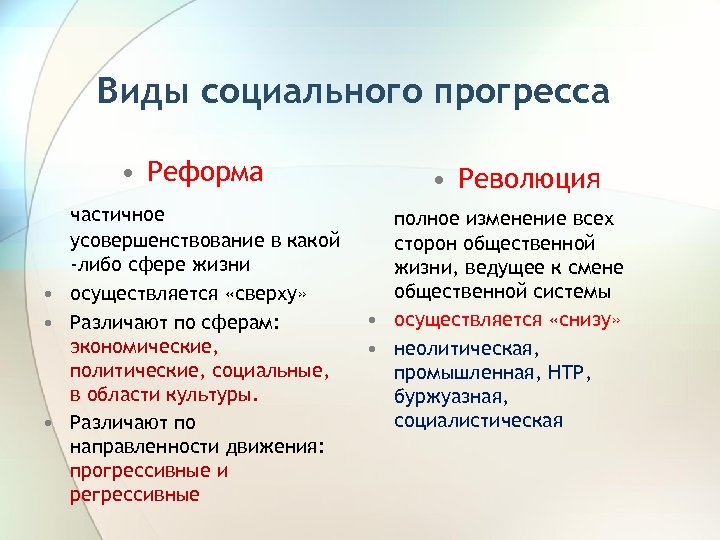 Виды социального прогресса

• Реформа

частичное усовершенствование в какой -либо сфере жизни

• осуществляется «сверху»

• Различают по сферам: экономические, политические, социальные, в области культуры.

• Различают по направленности движения: прогрессивные и регрессивные

• Революция

полное изменение всех сторон общественной жизни, ведущее к смене общественной системы

• осуществляется «снизу»

• неолитическая, промышленная, НТР, буржуазная, социалистическая